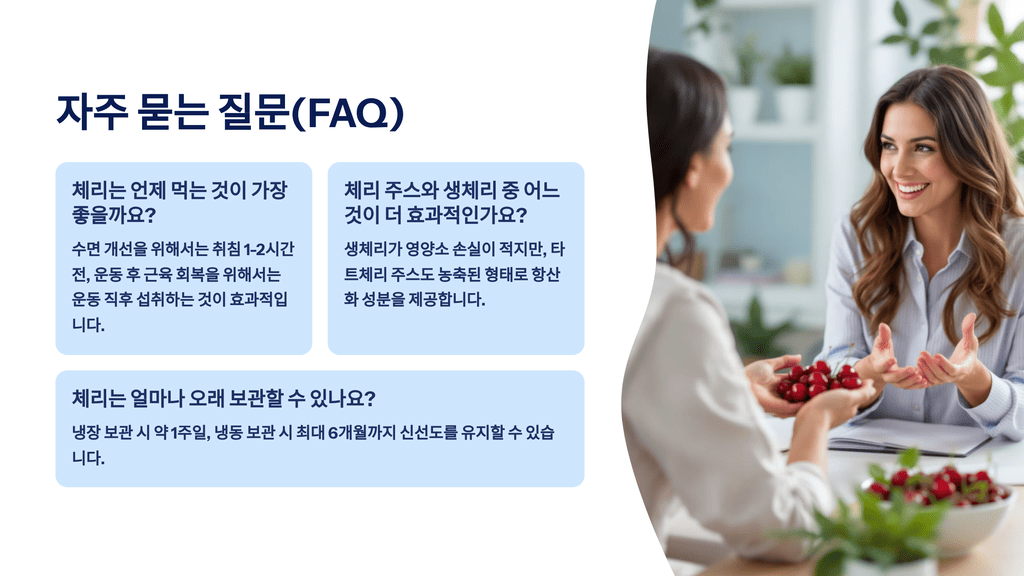 자주 묻는 질문(FAQ)

체리는 언제 먹는 것이 가장 좋을까요?

수면 개선을 위해서는 취침 1-2시간 전, 운동 후 근육 회복을 위해서는 운동 직후 섭취하는 것이 효과적입니다.

체리 주스와 생체리 중 어느 것이 더 효과적인가요?

생체리가 영양소 손실이 적지만, 타트체리 주스도 농축된 형태로 항산화 성분을 제공합니다.

체리는 얼마나 오래 보관할 수 있나요?

냉장 보관 시 약 1주일, 냉동 보관 시 최대 6개월까지 신선도를 유지할 수 있습니다.